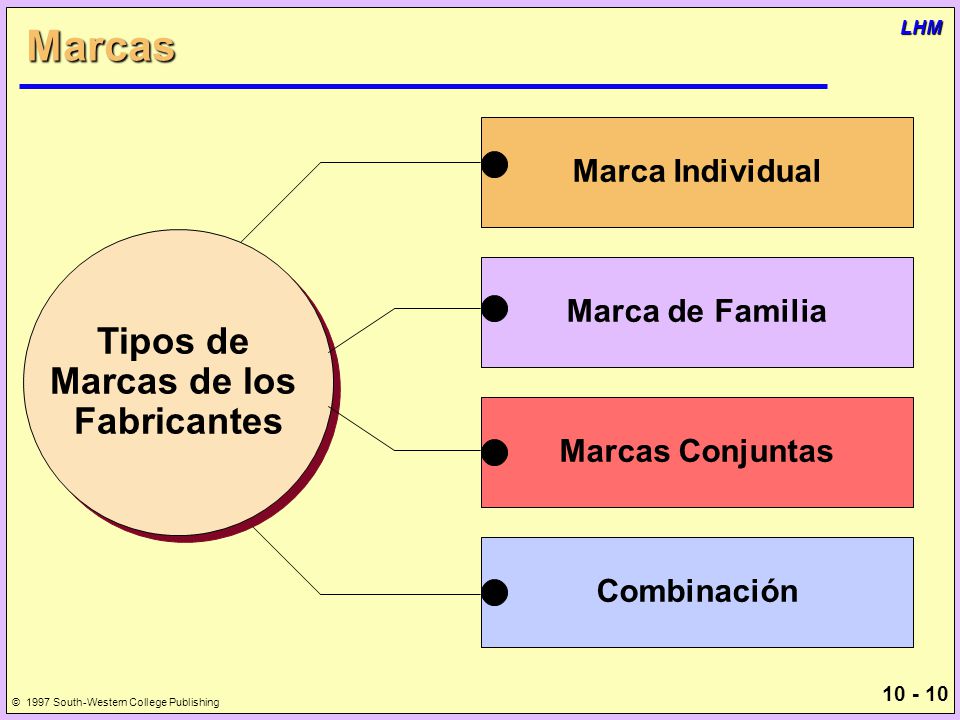 Marcas

LHM

Tipos de Marcas de los Fabricantes

Marca Individual

Marca de Familia

Marcas Conjuntas

Combinación

© 1997 South-Western College Publishing

10 - 10